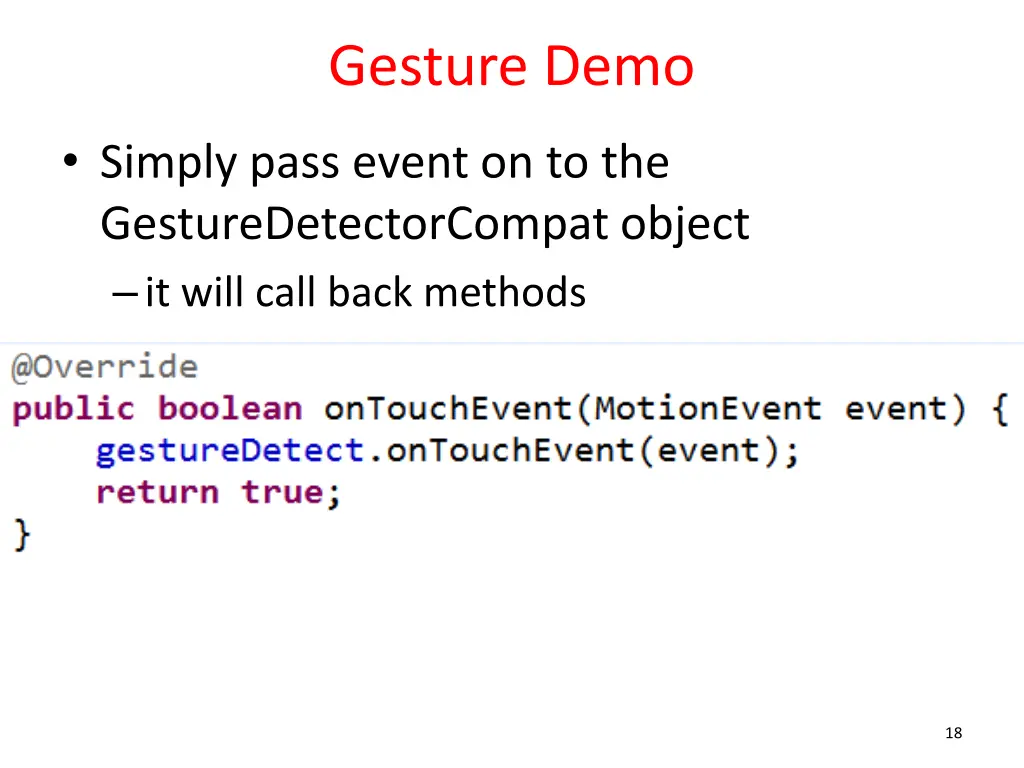 Gesture Demo

• Simply pass event on to the GestureDetectorCompat object
– it will call back methods

@Override
public boolean onTouchEvent(MotionEvent event) {
    gestureDetect.onTouchEvent(event);
    return true;
}

18